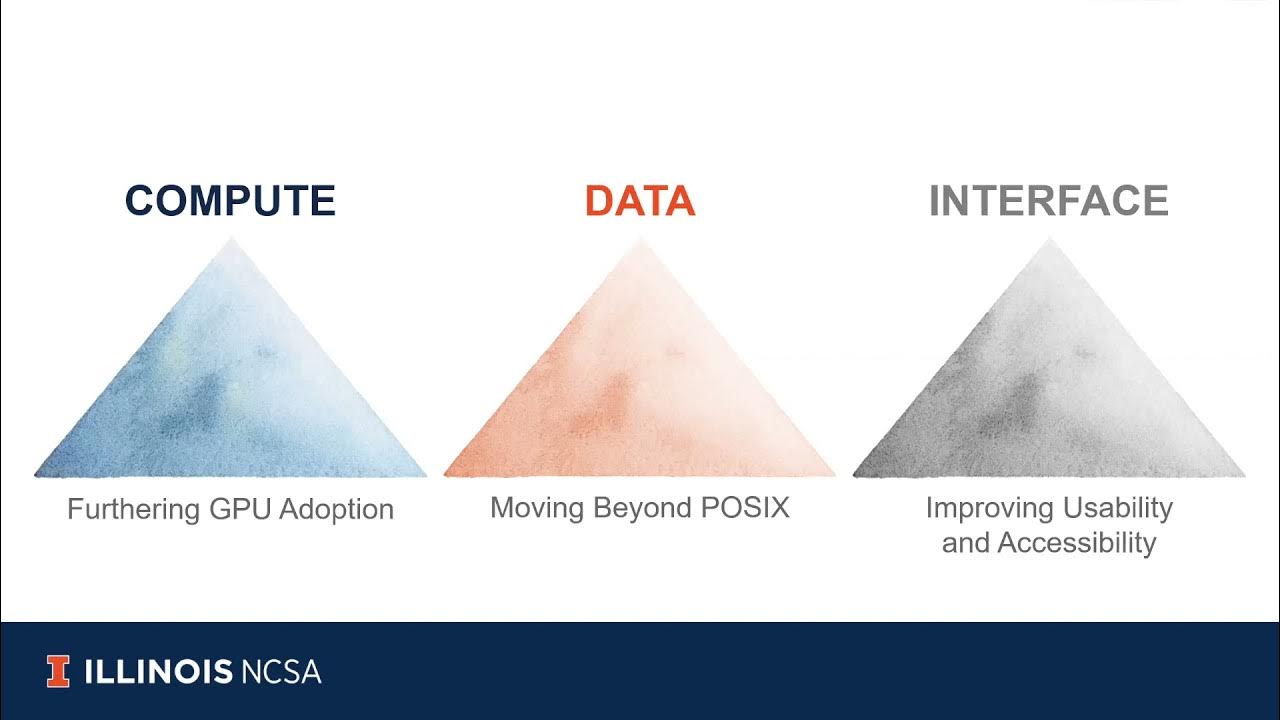 COMPUTE

Furthering GPU Adoption

DATA

Moving Beyond POSIX

INTERFACE

Improving Usability and Accessibility

I ILLINOIS NCSA